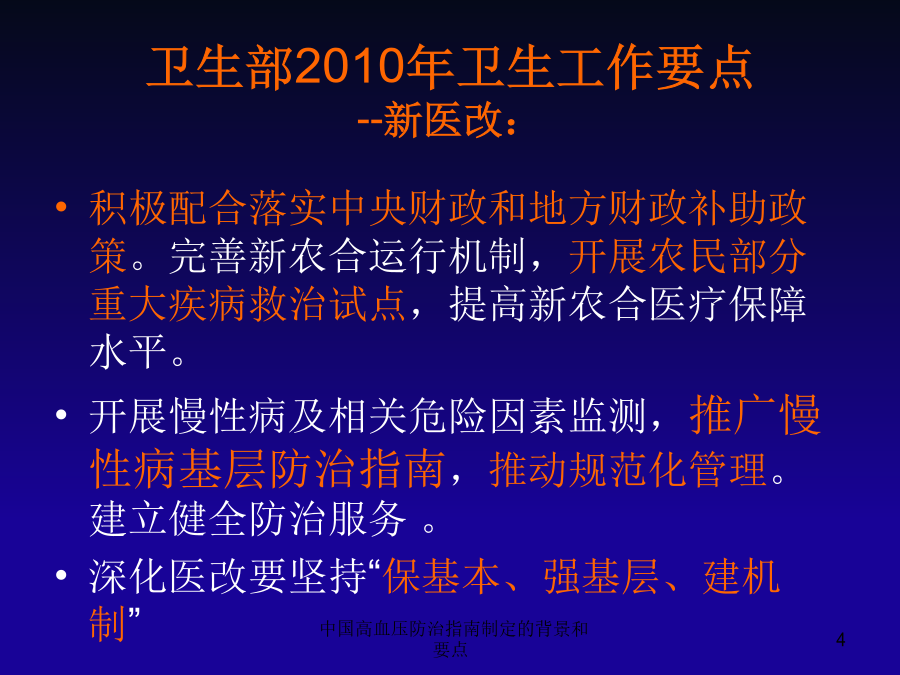 卫生部2010年卫生工作要点
--新医改：

• 积极配合落实中央财政和地方财政补助政策。完善新农合运行机制，开展农民部分重大疾病救治试点，提高新农合医疗保障水平。

• 开展慢性病及相关危险因素监测，推广慢性病基层防治指南，推动规范化管理。建立健全防治服务 。

• 深化医改要坚持“保基本、强基层、建机制”

中国高血压防治指南制定的背景和要点

4